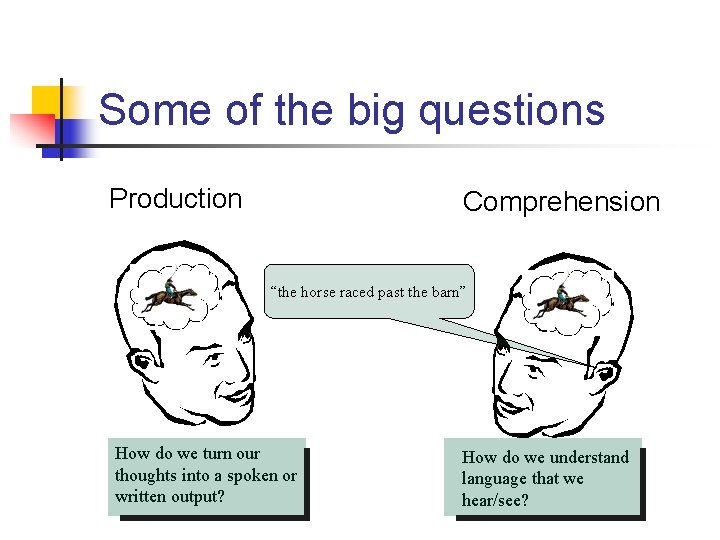 Some of the big questions

Production

Comprehension

“the horse raced past the barn”

How do we turn our thoughts into a spoken or written output?

How do we understand language that we hear/see?